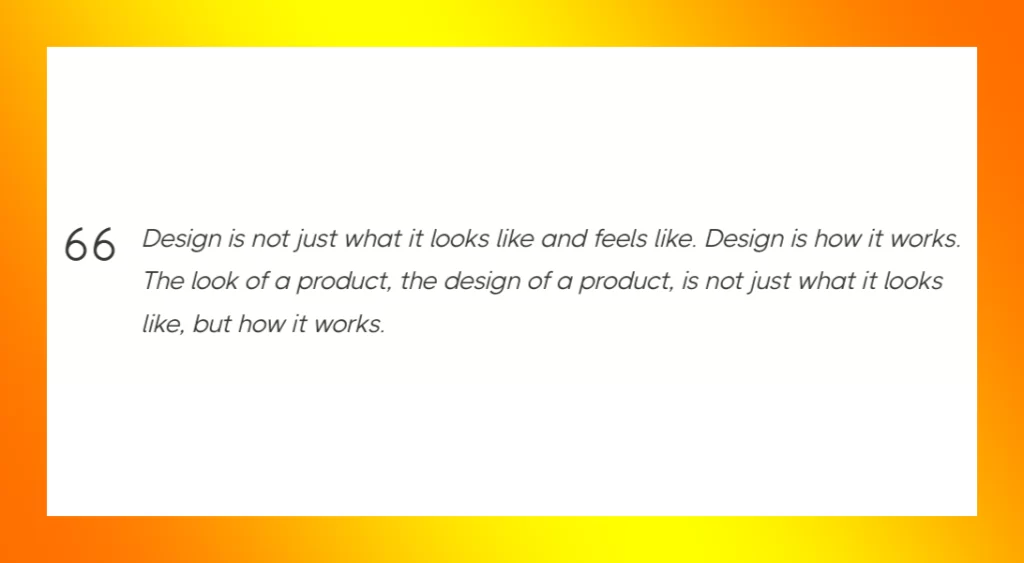 66 Design is not just what it looks like and feels like. Design is how it works. The look of a product, the design of a product, is not just what it looks like, but how it works.